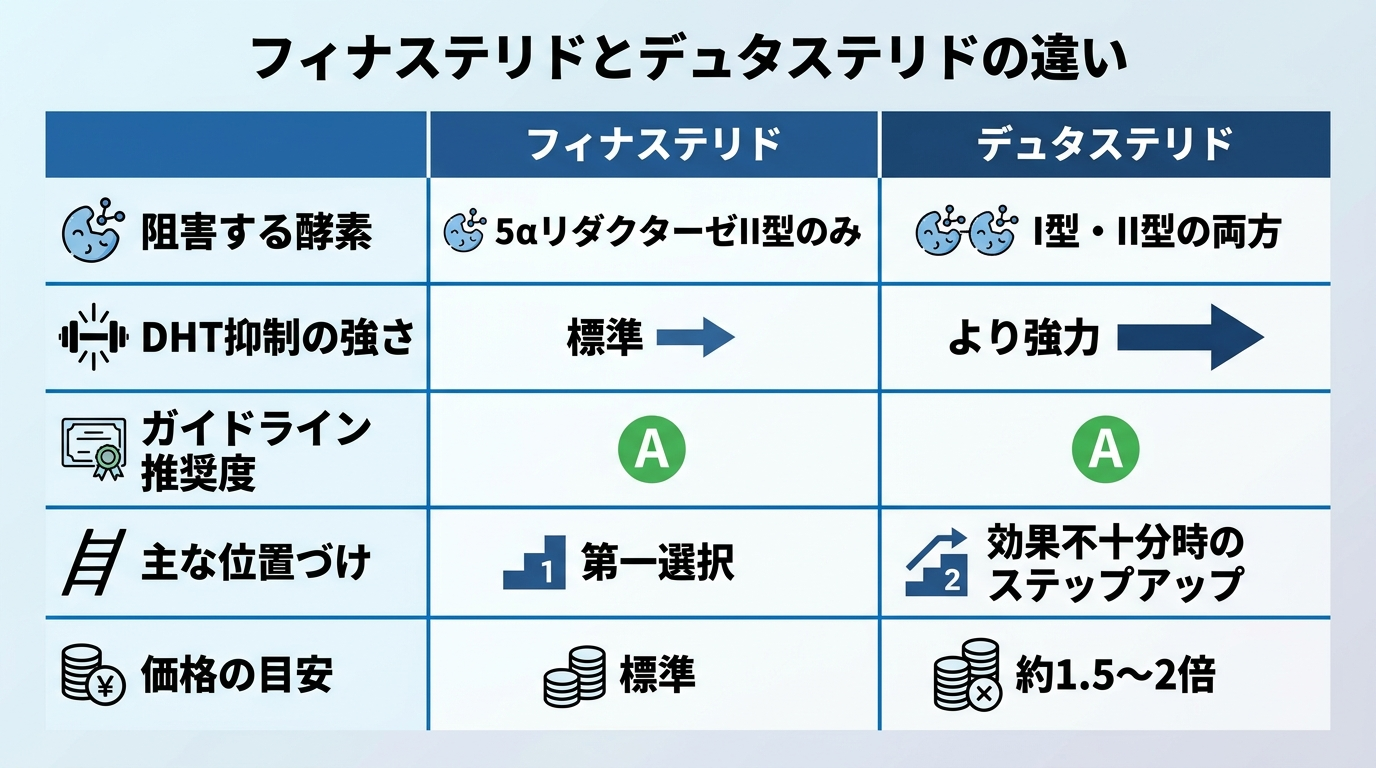 フィナステリドとデュタステリドの違い

| | フィナステリド | デュタステリド |
|---|---|---|
| 阻害する酵素 | 5αリダクターゼII型のみ | I型・II型の両方 |
| DHT抑制の強さ | 標準 | より強力 |
| ガイドライン推奨度 | A | A |
| 主な位置づけ | 1 第一選択 | 2 効果不十分時のステップアップ |
| 価格の目安 | 標準 | 約1.5〜2倍 |